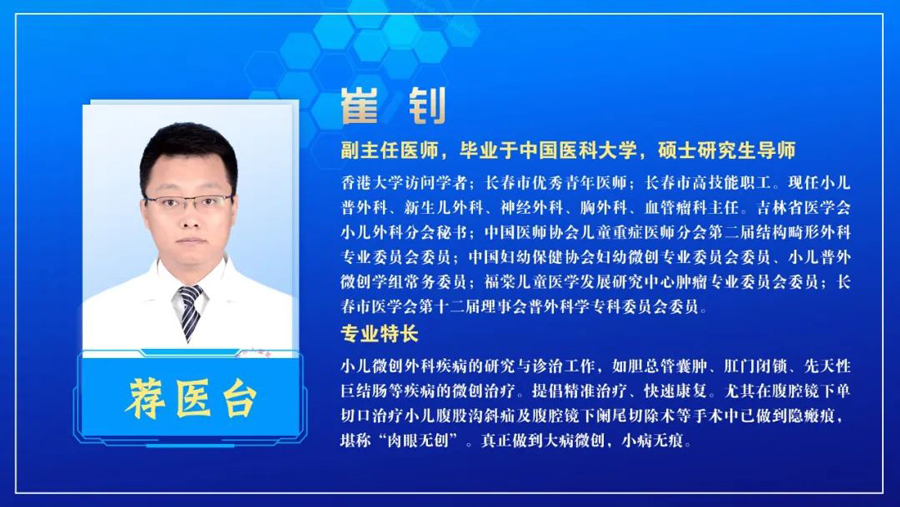 崔 钊

副主任医师，毕业于中国医科大学，硕士研究生导师

香港大学访问学者；长春市优秀青年医师；长春市高技能职工。现任小儿普外科、新生儿外科、神经外科、胸外科、血管瘤科主任。吉林省医学会小儿外科分会秘书；中国医师协会儿童重症医师分会第二届结构畸形外科专业委员会委员；中国妇幼保健协会妇幼微创专业委员会委员、小儿普外微创学组常务委员；福棠儿童医学发展研究中心肿瘤专业委员会委员；长春市医学会第十二届理事会普外科学专科委员会委员。

专业特长

小儿微创外科疾病的研究与诊治工作，如胆总管囊肿、肛门闭锁、先天性巨结肠等疾病的微创治疗。提倡精准治疗、快速康复。尤其在腹腔镜下单切口治疗小儿腹股沟斜疝及腹腔镜下阑尾切除术等手术中已做到隐瘢痕，堪称“肉眼无创”。真正做到大病微创，小病无痕。

荐医台